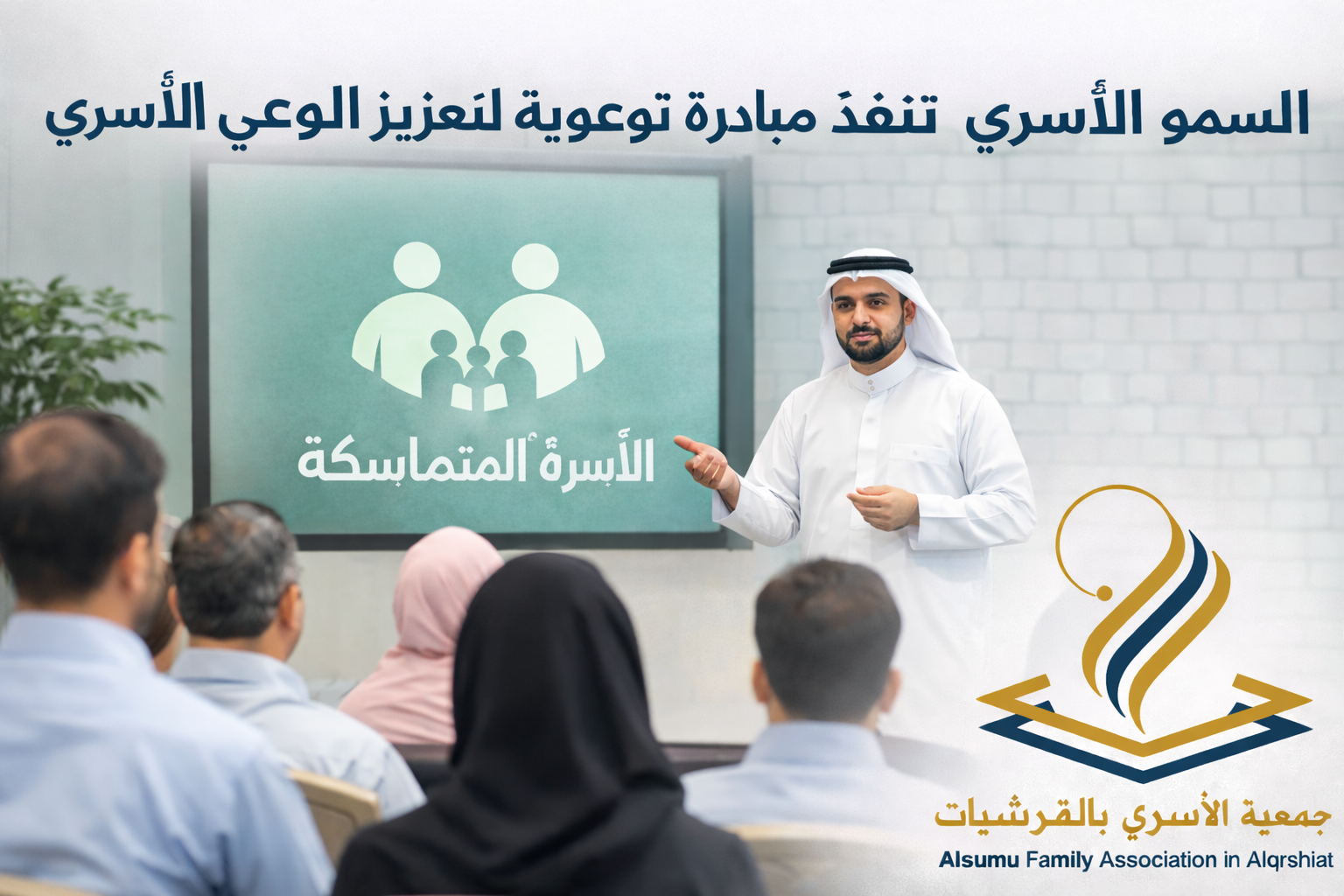 السمو الأسري تنفذ مبادرة توعوية لتعزيز الوعي الأسري

الأبسرة المتماسكة

جمعية الأسري بالقرشيات
Alsumu Family Association in Alqrshiat